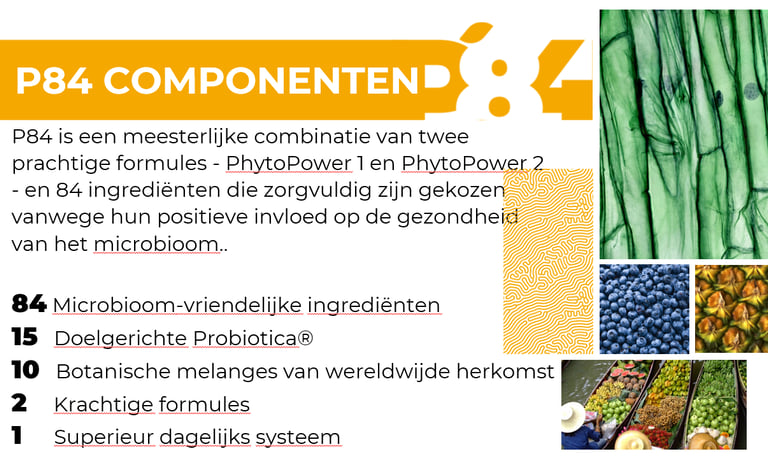 P84 COMPONENTEN P84

P84 is een meesterlijke combinatie van twee prachtige formules - PhytoPower 1 en PhytoPower 2 - en 84 ingrediënten die zorgvuldig zijn gekozen vanwege hun positieve invloed op de gezondheid van het microbioom..

84 Microbioom-vriendelijke ingrediënten
15 Doelgerichte Probiotica®
10 Botanische melanges van wereldwijde herkomst
2 Krachtige formules
1 Superieur dagelijks systeem